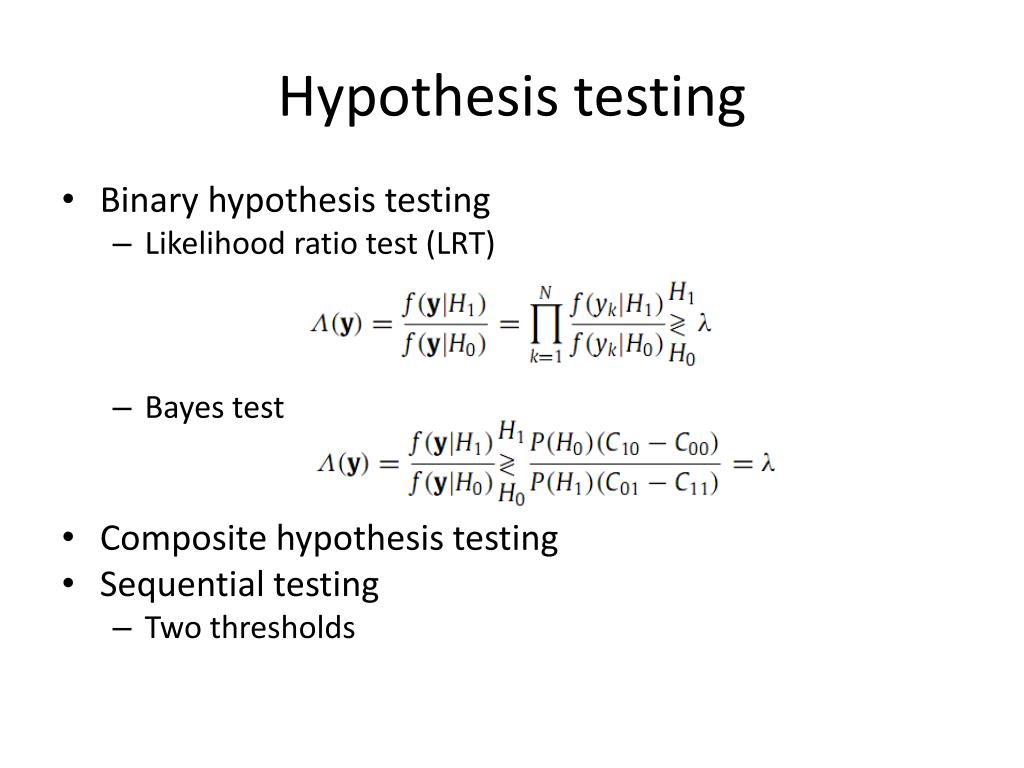 Hypothesis testing

• Binary hypothesis testing
  – Likelihood ratio test (LRT)

$\Lambda(\mathbf{y}) = \frac{f(\mathbf{y}|H_1)}{f(\mathbf{y}|H_0)} = \prod_{k=1}^{N} \frac{f(y_k|H_1)}{f(y_k|H_0)} \underset{H_0}{\overset{H_1}{\gtrless}} \lambda$

  – Bayes test

$\Lambda(\mathbf{y}) = \frac{f(\mathbf{y}|H_1)}{f(\mathbf{y}|H_0)} \underset{H_0}{\overset{H_1}{\gtrless}} \frac{P(H_0)(C_{10} - C_{00})}{P(H_1)(C_{01} - C_{11})} = \lambda$

• Composite hypothesis testing
• Sequential testing
  – Two thresholds